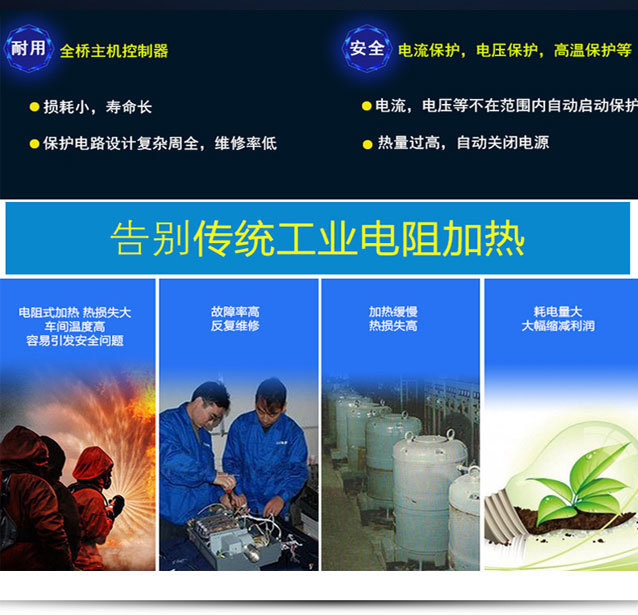 耐用 全桥主机控制器

损耗小，寿命长

保护电路设计复杂周全，维修率低

安全 电流保护，电压保护，高温保护等

电流，电压等不在范围内自动启动保护

热量过高，自动关闭电源

告别传统工业电阻加热

电阻式加热 热损失大
车间温度高
容易引发安全问题

故障率高
反复维修

加热缓慢
热损失高

耗电量大
大幅缩减利润